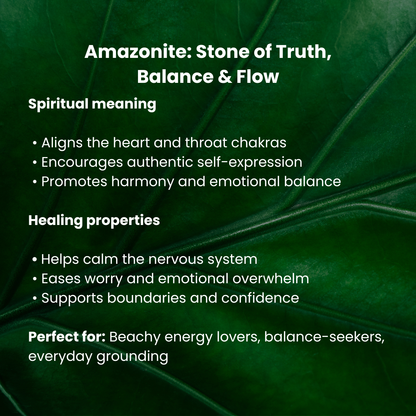 Amazonite: Stone of Truth, Balance & Flow

Spiritual meaning

• Aligns the heart and throat chakras
• Encourages authentic self-expression
• Promotes harmony and emotional balance

Healing properties

• Helps calm the nervous system
• Eases worry and emotional overwhelm
• Supports boundaries and confidence

Perfect for: Beachy energy lovers, balance-seekers, everyday grounding